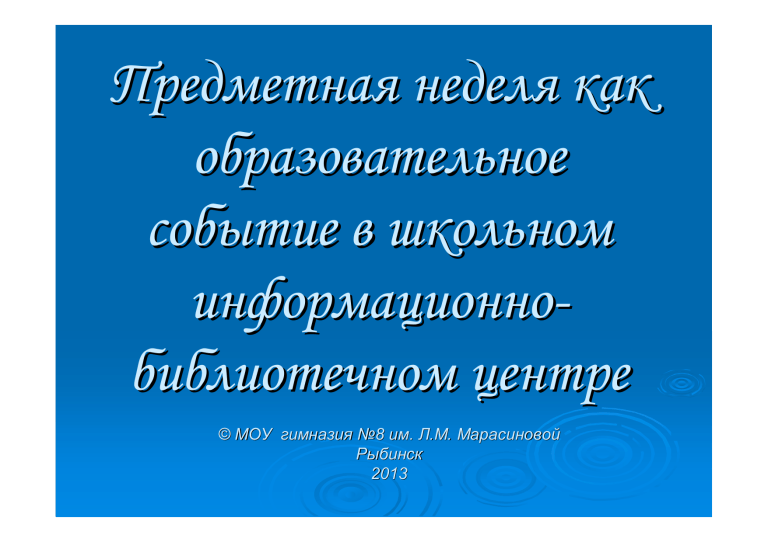 Предметная неделя как образовательное событие в школьном информационно-библиотечном центре

© МОУ гимназия №8 им. Л.М. Марасиновой
Рыбинск
2013